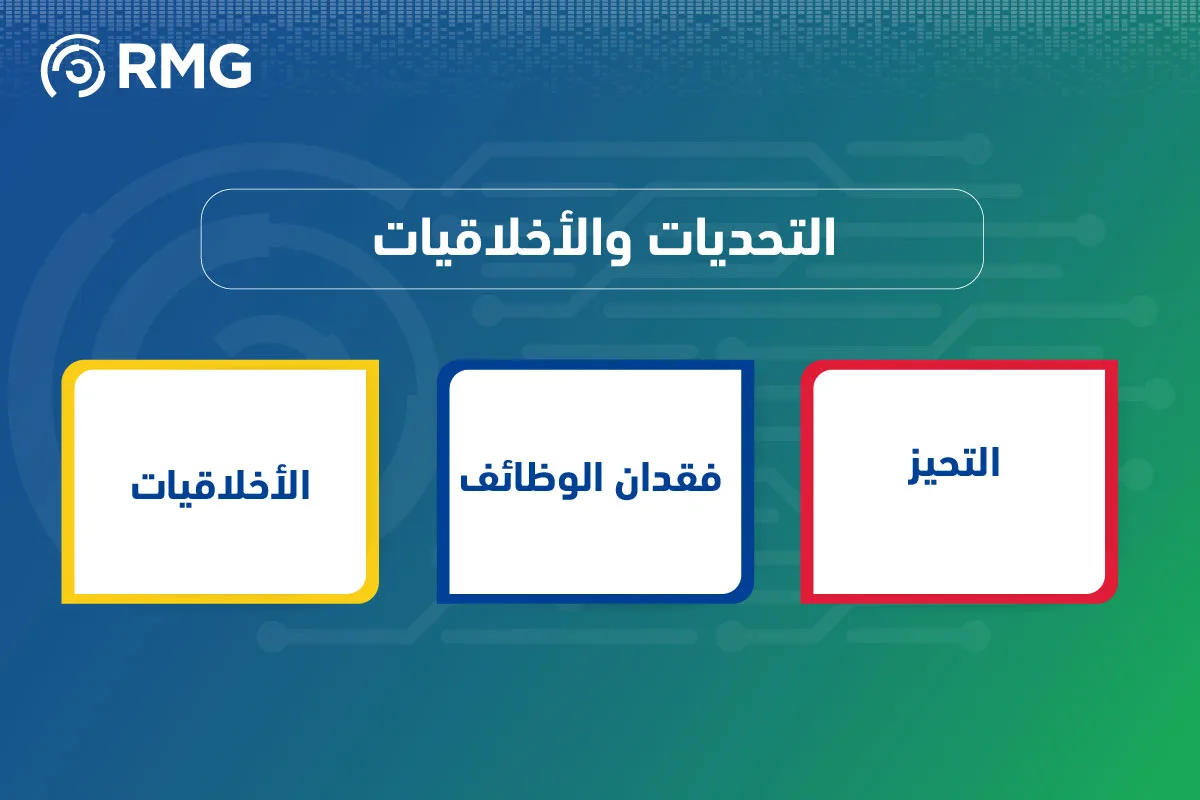 RMG

التحديات والأخلاقيات

التحيز

فقدان الوظائف

الأخلاقيات